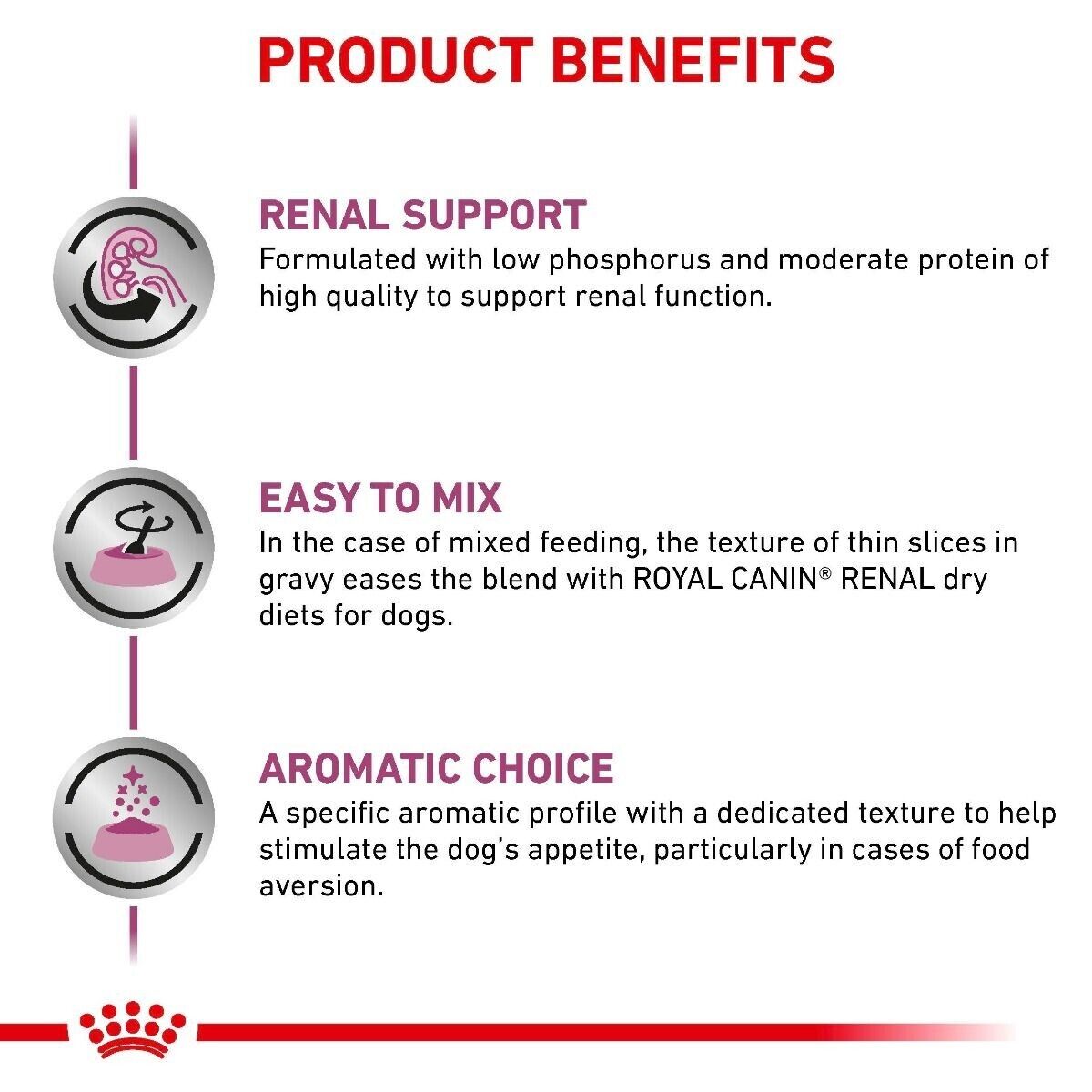 PRODUCT BENEFITS

RENAL SUPPORT
Formulated with low phosphorus and moderate protein of high quality to support renal function.

EASY TO MIX
In the case of mixed feeding, the texture of thin slices in gravy eases the blend with ROYAL CANIN® RENAL dry diets for dogs.

AROMATIC CHOICE
A specific aromatic profile with a dedicated texture to help stimulate the dog's appetite, particularly in cases of food aversion.